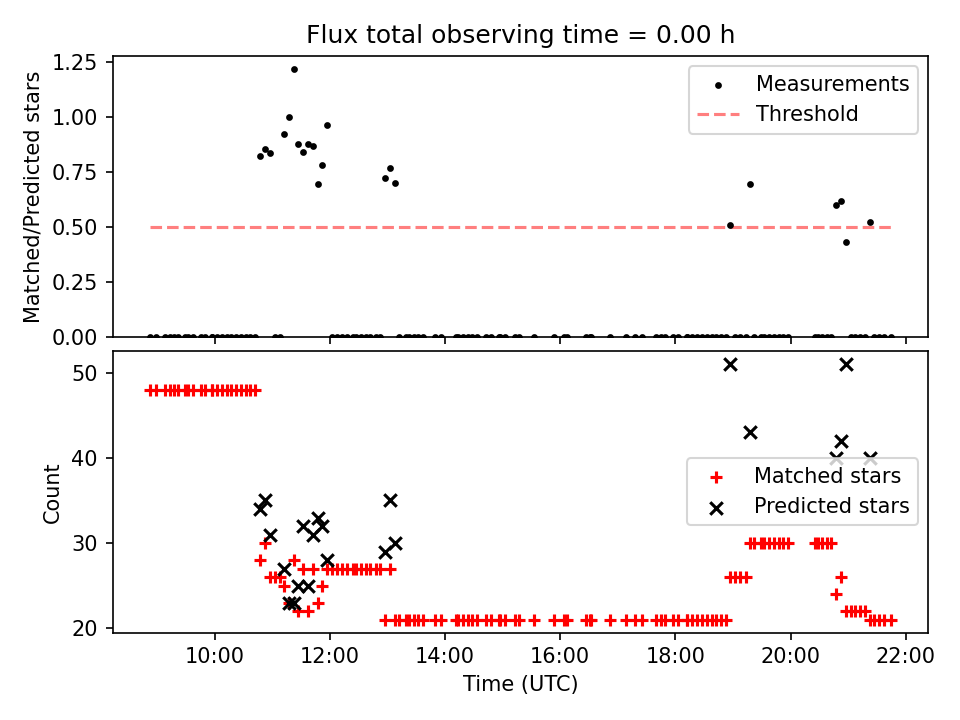 Flux total observing time = 0.00 h

Matched/Predicted stars

1.25
1.00
0.75
0.50
0.25
0.00

Measurements
Threshold

Count

50
40
30
20

Matched stars
Predicted stars

10:00
12:00
14:00
16:00
18:00
20:00
22:00

Time (UTC)